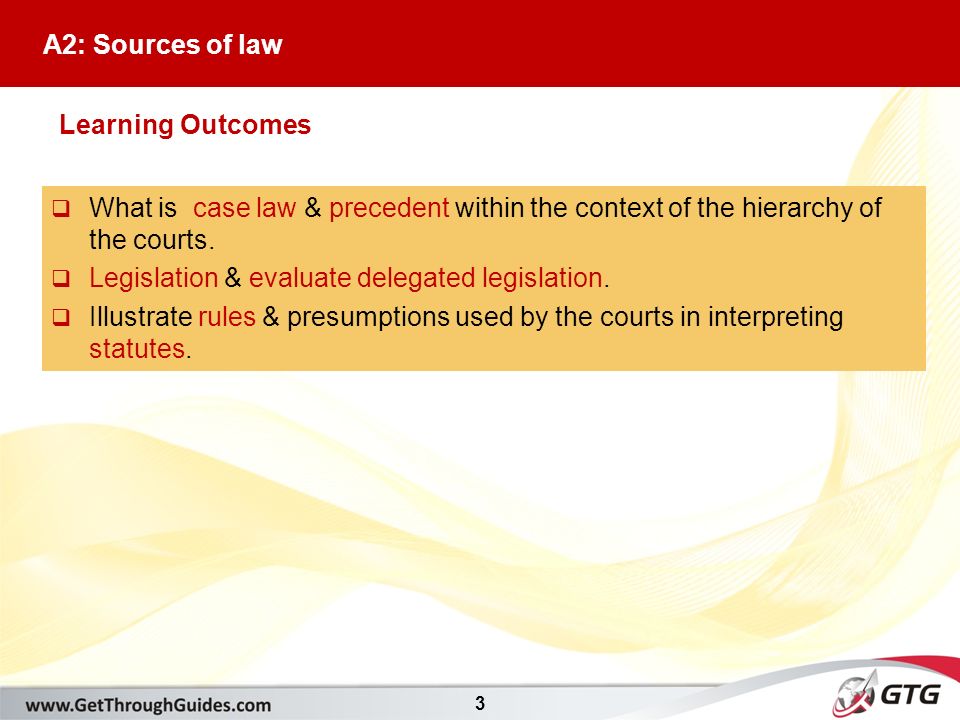 A2: Sources of law

Learning Outcomes

❑ What is case law & precedent within the context of the hierarchy of the courts.
❑ Legislation & evaluate delegated legislation.
❑ Illustrate rules & presumptions used by the courts in interpreting statutes.

www.GetThroughGuides.com

3

GTG